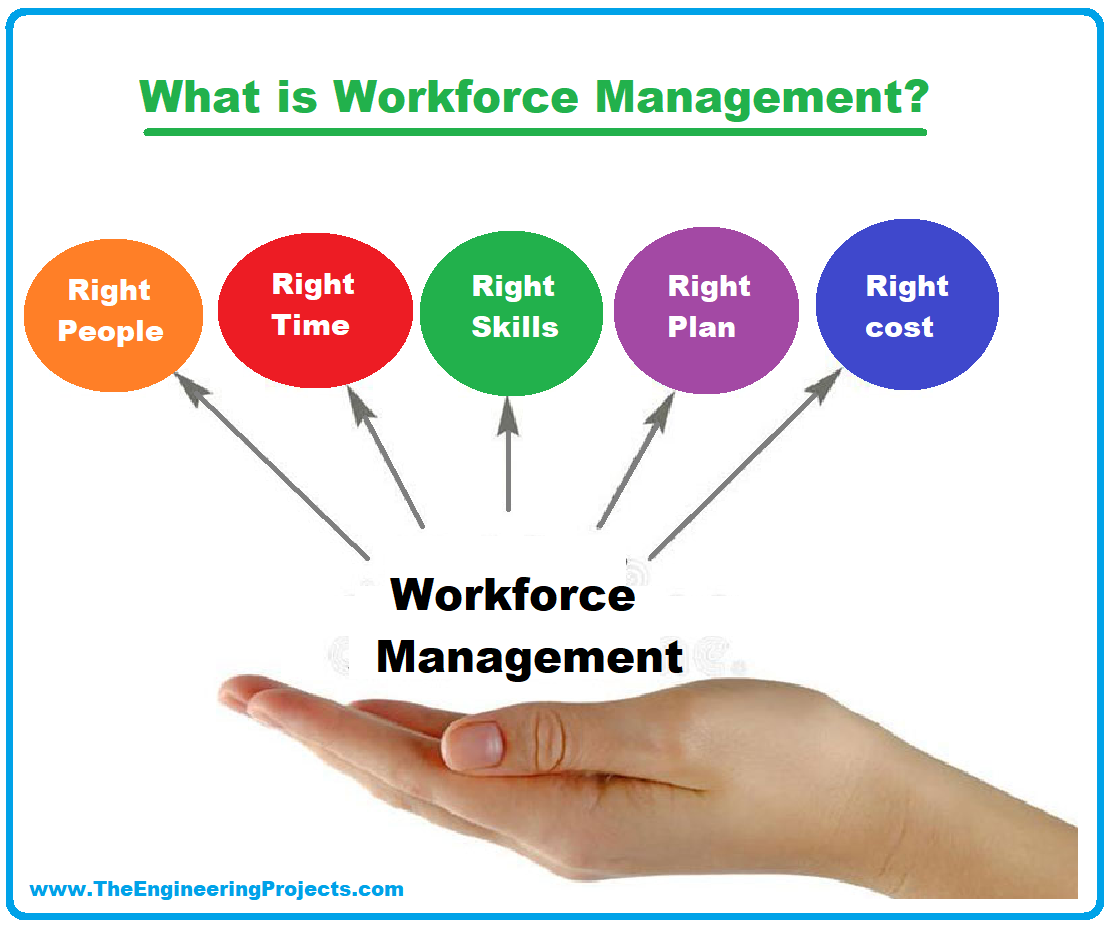 What is Workforce Management?

Right People

Right Time

Right Skills

Right Plan

Right cost

Workforce Management

www.TheEngineeringProjects.com